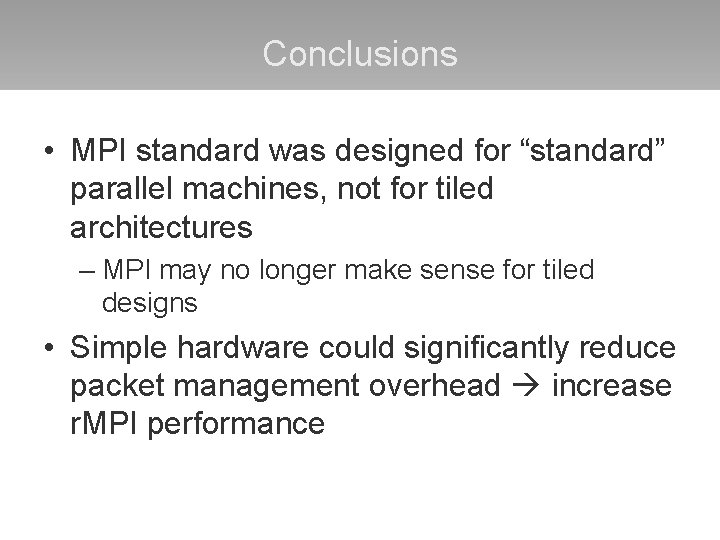 Conclusions

• MPI standard was designed for “standard” parallel machines, not for tiled architectures

– MPI may no longer make sense for tiled designs

• Simple hardware could significantly reduce packet management overhead → increase rMPI performance